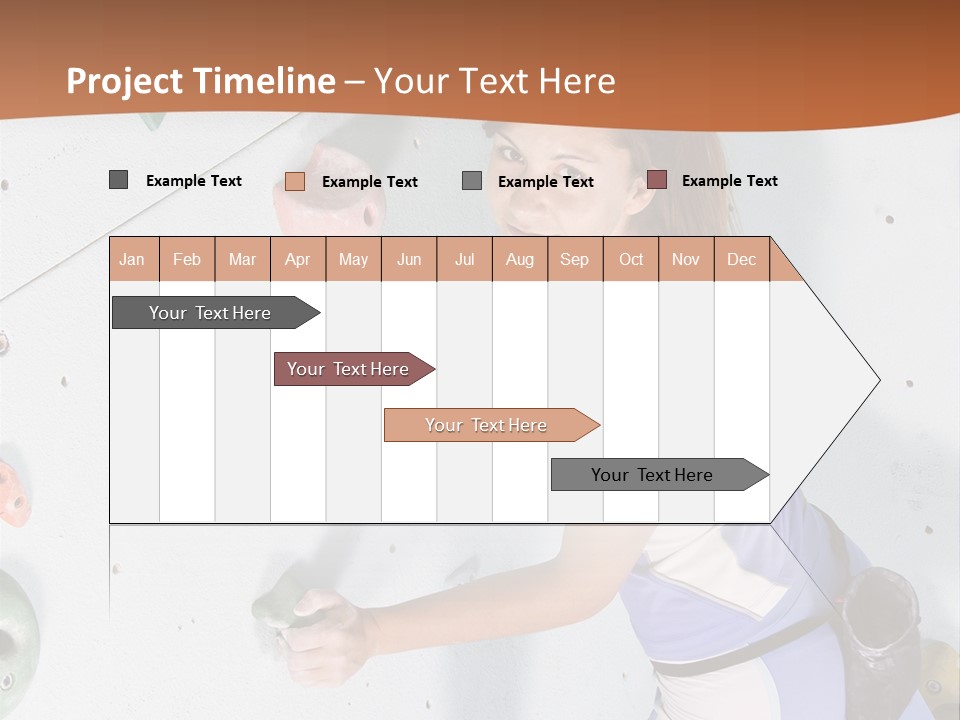 Project Timeline – Your Text Here

Example Text
Example Text
Example Text
Example Text

| Jan | Feb | Mar | Apr | May | Jun | Jul | Aug | Sep | Oct | Nov | Dec |
|---|---|---|---|---|---|---|---|---|---|---|---|

Your Text Here

Your Text Here

Your Text Here

Your Text Here